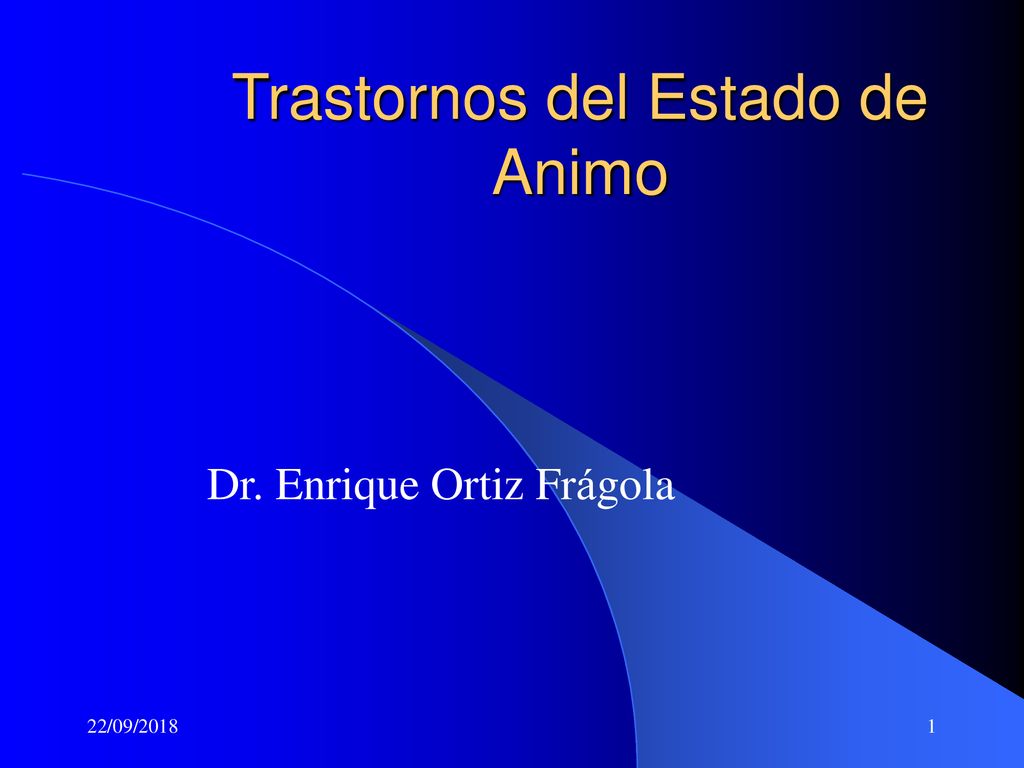 Trastornos del Estado de Animo

Dr. Enrique Ortiz Frágola

22/09/2018

1